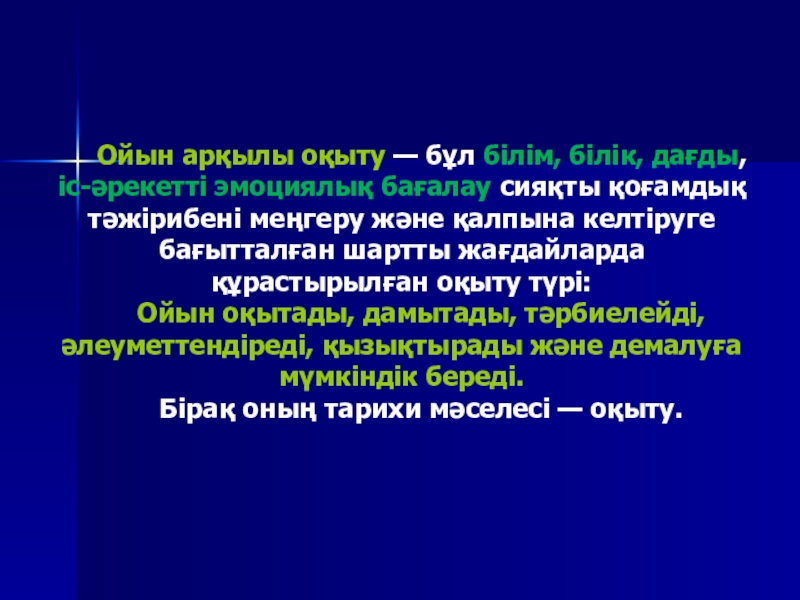 Ойын арқылы оқыту — бұл білім, білік, дағды, іс-әрекетті эмоциялық бағалау сияқты қоғамдық тәжірибені меңгеру және қалпына келтіруге бағытталған шартты жағдайларда құрастырылған оқыту түрі:

Ойын оқытады, дамытады, тәрбиелейді, әлеуметтендіреді, қызықтырады және демалуға мүмкіндік береді.

Бірақ оның тарихи мәселесі — оқыту.